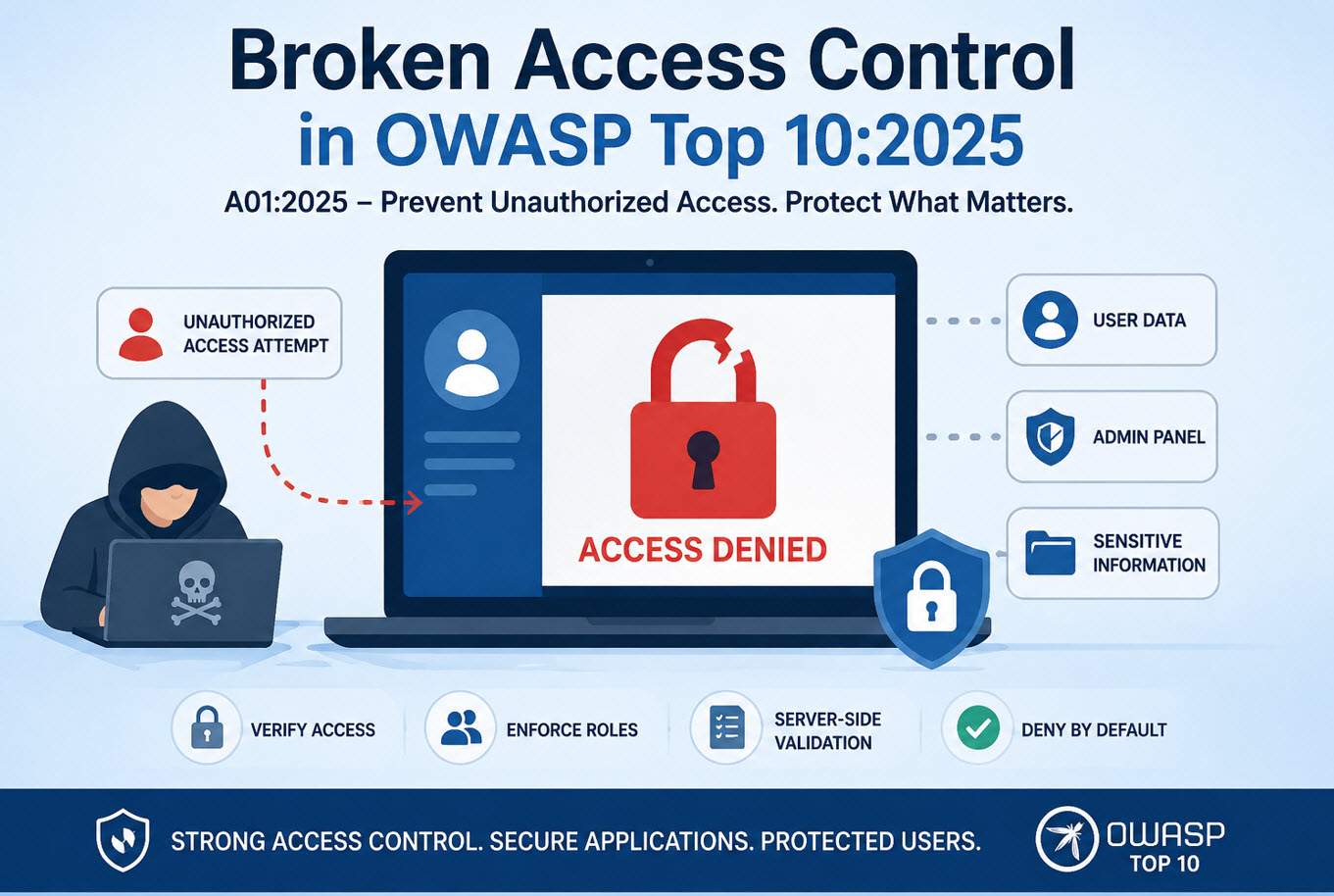 Broken Access Control
in OWASP Top 10:2025

A01:2025 – Prevent Unauthorized Access. Protect What Matters.

UNAUTHORIZED ACCESS ATTEMPT

ACCESS DENIED

USER DATA

ADMIN PANEL

SENSITIVE INFORMATION

VERIFY ACCESS

ENFORCE ROLES

SERVER-SIDE VALIDATION

DENY BY DEFAULT

STRONG ACCESS CONTROL. SECURE APPLICATIONS. PROTECTED USERS.

OWASP TOP 10